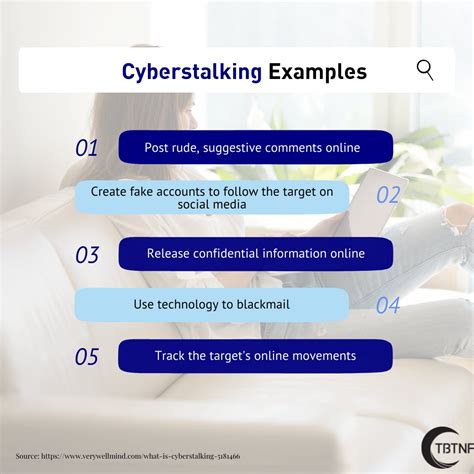 Cyberstalking Examples

01 Post rude, suggestive comments online

Create fake accounts to follow the target on social media 02

03 Release confidential information online

Use technology to blackmail 04

05 Track the target's online movements

Source: https://www.verywellmind.com/what-is-cyberstalking-5181466

TBTNF